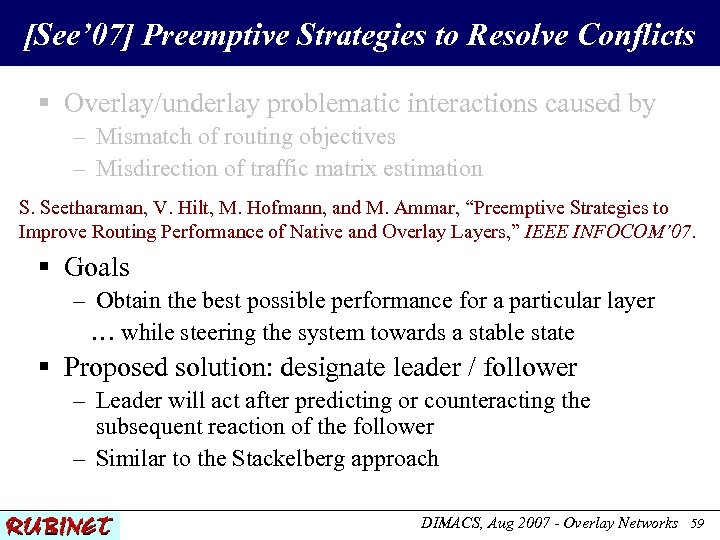 [See'07] Preemptive Strategies to Resolve Conflicts

▪ Overlay/underlay problematic interactions caused by
– Mismatch of routing objectives
– Misdirection of traffic matrix estimation

S. Seetharaman, V. Hilt, M. Hofmann, and M. Ammar, "Preemptive Strategies to Improve Routing Performance of Native and Overlay Layers," IEEE INFOCOM'07.

▪ Goals
– Obtain the best possible performance for a particular layer
… while steering the system towards a stable state

▪ Proposed solution: designate leader / follower
– Leader will act after predicting or counteracting the subsequent reaction of the follower
– Similar to the Stackelberg approach

RUBINET

DIMACS, Aug 2007 - Overlay Networks 59